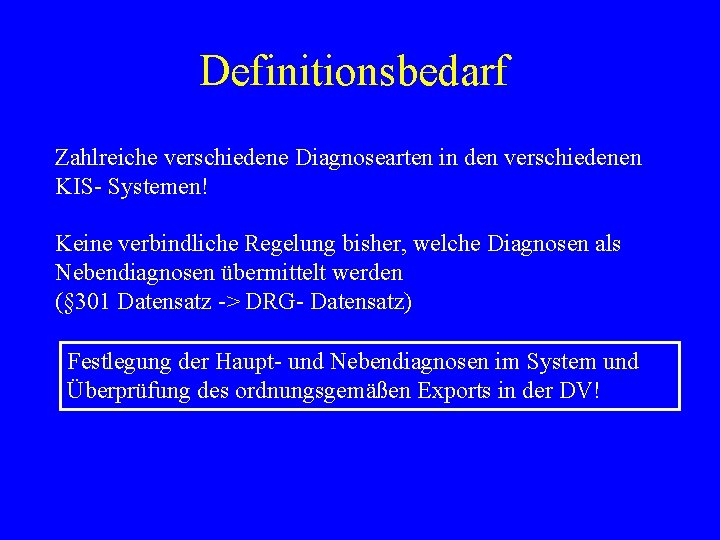 Definitionsbedarf

Zahlreiche verschiedene Diagnosearten in den verschiedenen KIS- Systemen!

Keine verbindliche Regelung bisher, welche Diagnosen als Nebendiagnosen übermittelt werden
(§301 Datensatz -> DRG- Datensatz)

Festlegung der Haupt- und Nebendiagnosen im System und Überprüfung des ordnungsgemäßen Exports in der DV!